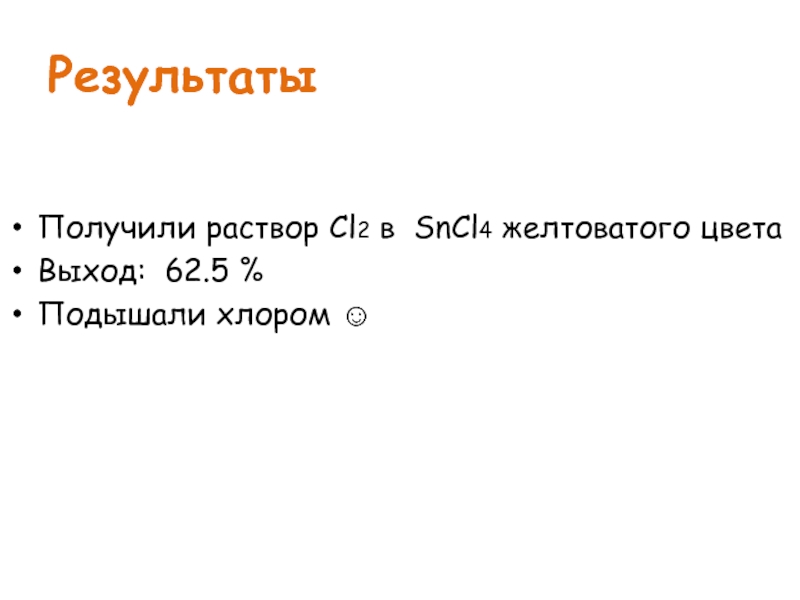 Результаты

• Получили раствор $Cl_2$ в $SnCl_4$ желтоватого цвета
• Выход: 62.5 %
• Подышали хлором ☺